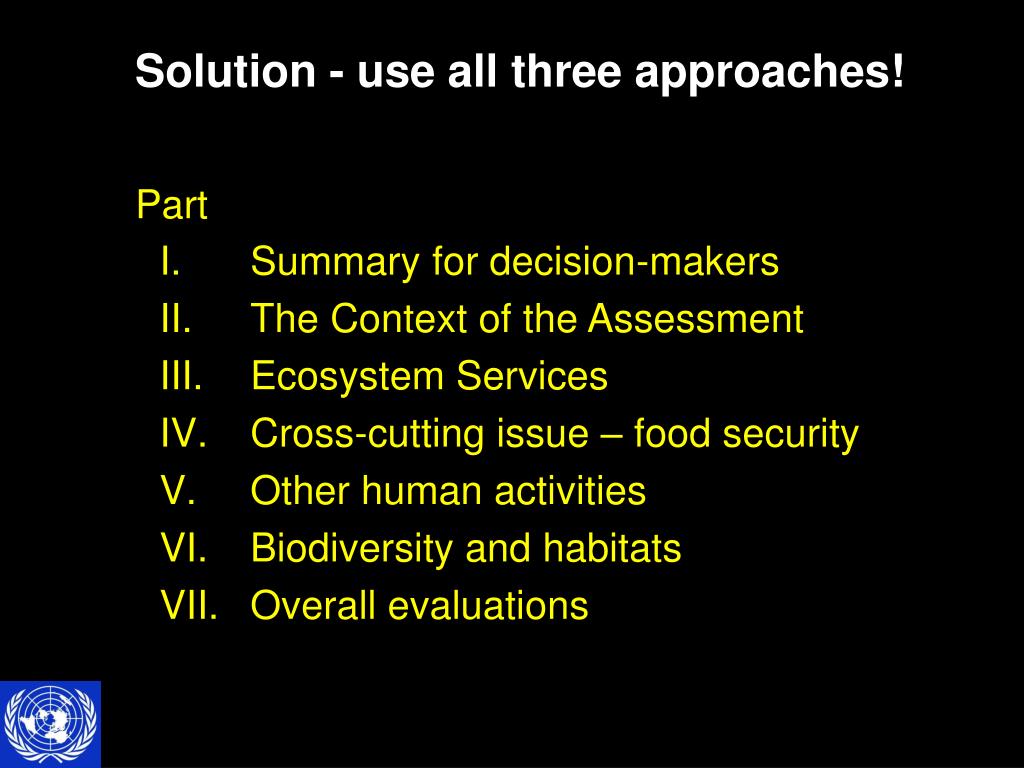 Solution - use all three approaches!

Part
I. Summary for decision-makers
II. The Context of the Assessment
III. Ecosystem Services
IV. Cross-cutting issue – food security
V. Other human activities
VI. Biodiversity and habitats
VII. Overall evaluations